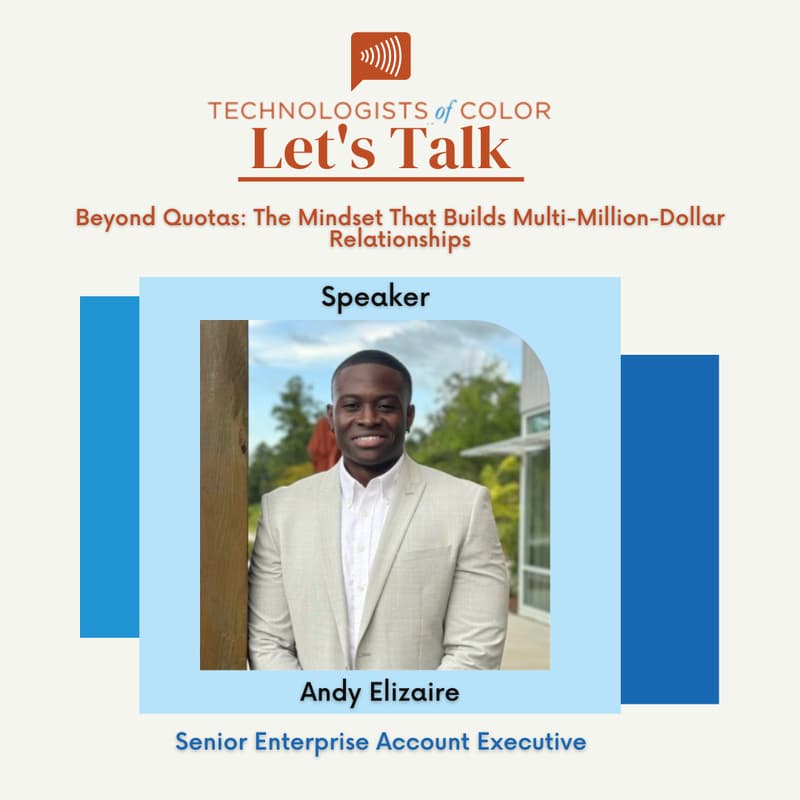 TECHNOLOGISTS of COLOR
Let's Talk

Beyond Quotas: The Mindset That Builds Multi-Million-Dollar Relationships

Speaker

Andy Elizaire

Senior Enterprise Account Executive